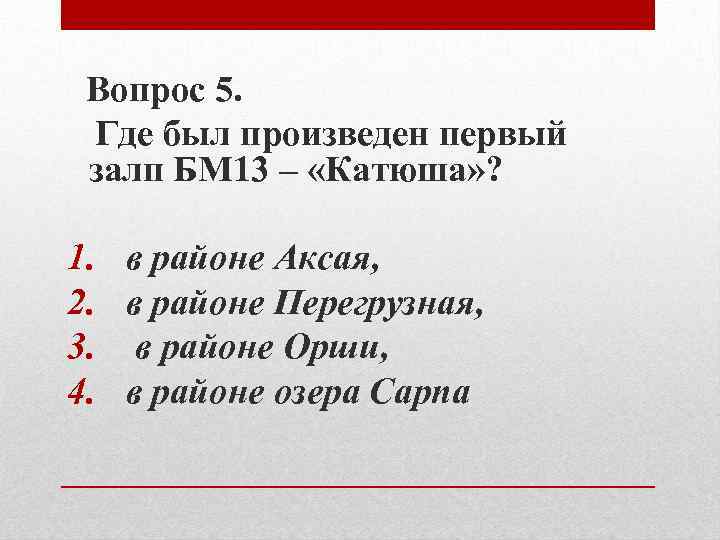 Вопрос 5.
Где был произведен первый залп БМ13 – «Катюша»?

1. в районе Аксая,
2. в районе Перегрузная,
3. в районе Орши,
4. в районе озера Сарпа